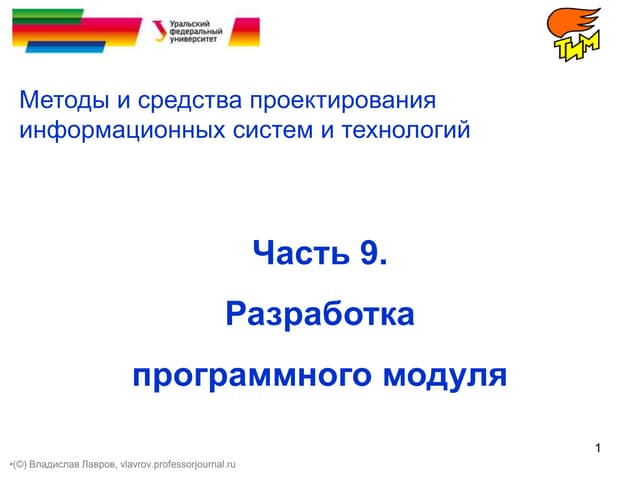 Уральский федеральный университет

ТИМ

Методы и средства проектирования информационных систем и технологий

Часть 9.

Разработка

программного модуля

1

•(©) Владислав Лавров, vlavrov.professorjournal.ru